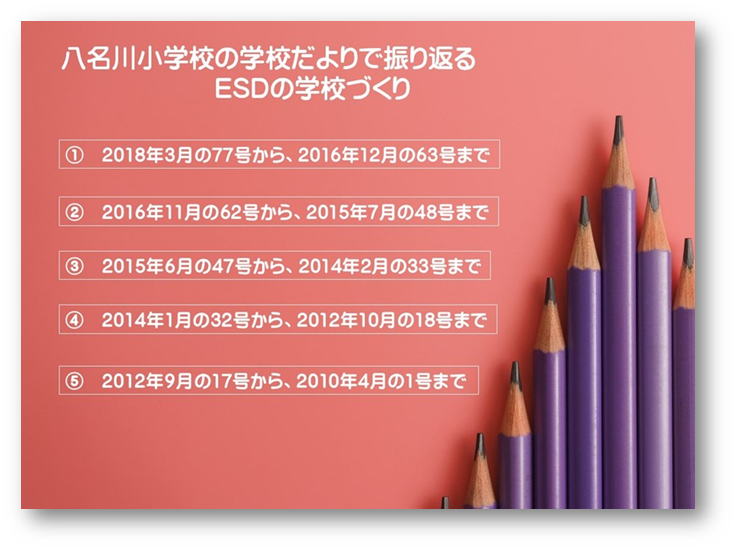 八名川小学校の学校だよりで振り返る
ESDの学校づくり

① 2018年3月の77号から、2016年12月の63号まで

② 2016年11月の62号から、2015年7月の48号まで

③ 2015年6月の47号から、2014年2月の33号まで

④ 2014年1月の32号から、2012年10月の18号まで

⑤ 2012年9月の17号から、2010年4月の1号まで